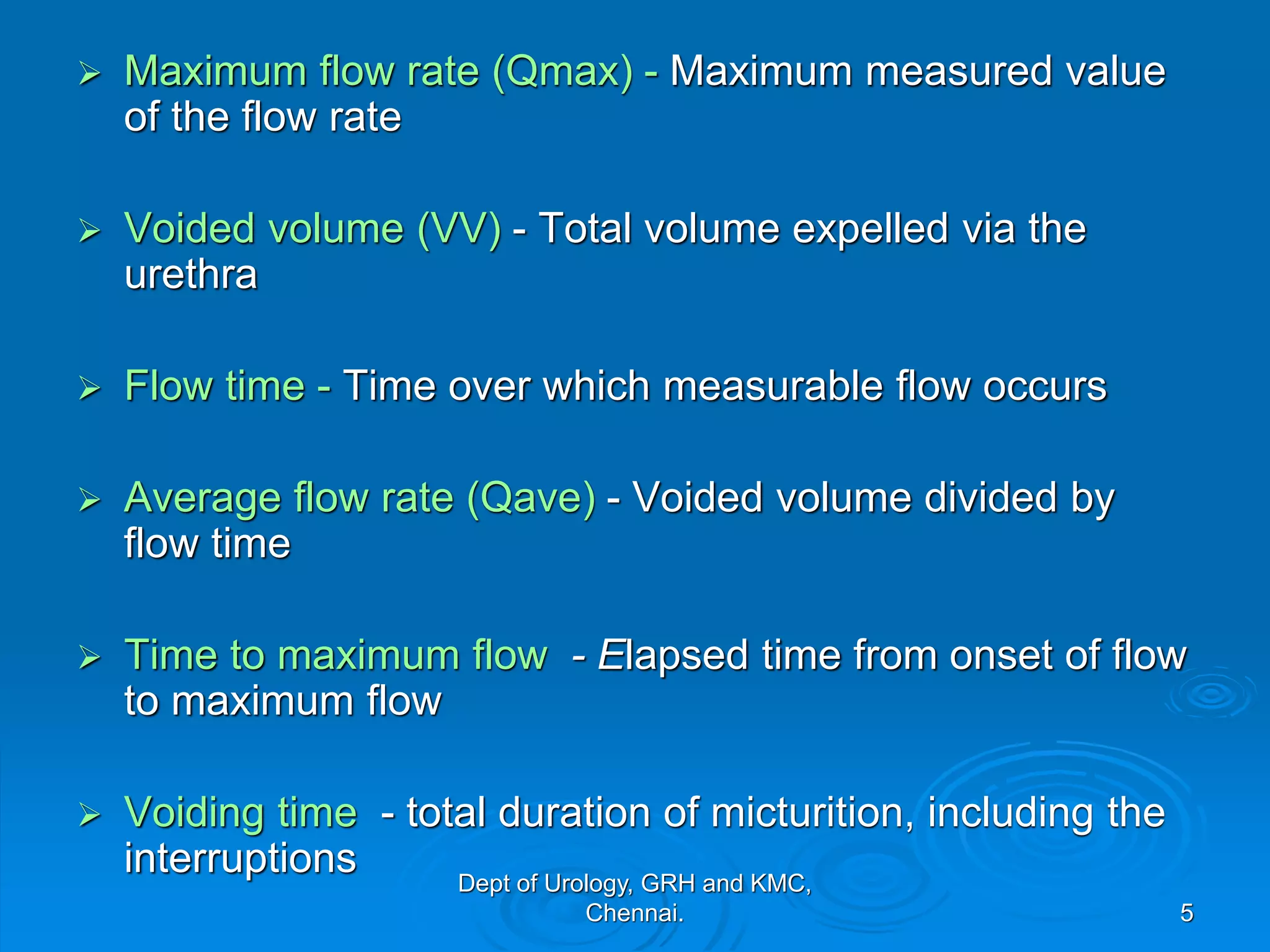 ➢ Maximum flow rate (Qmax) - Maximum measured value of the flow rate

➢ Voided volume (VV) - Total volume expelled via the urethra

➢ Flow time - Time over which measurable flow occurs

➢ Average flow rate (Qave) - Voided volume divided by flow time

➢ Time to maximum flow - Elapsed time from onset of flow to maximum flow

➢ Voiding time - total duration of micturition, including the interruptions

Dept of Urology, GRH and KMC, Chennai.

5